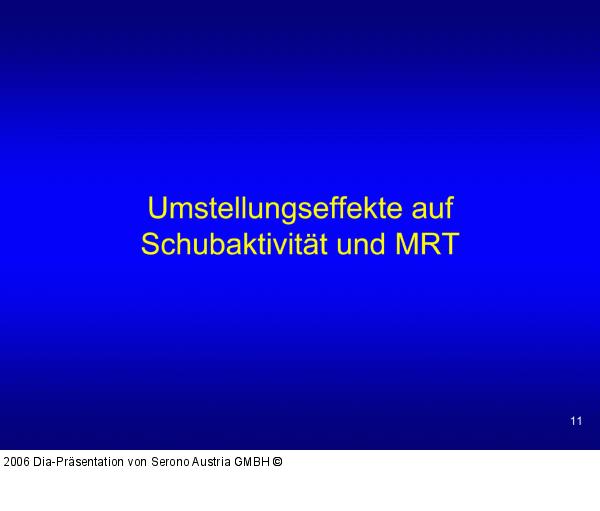 Umstellungseffekte auf Schubaktivität und MRT

11

2006 Dia-Präsentation von Serono Austria GMBH ©